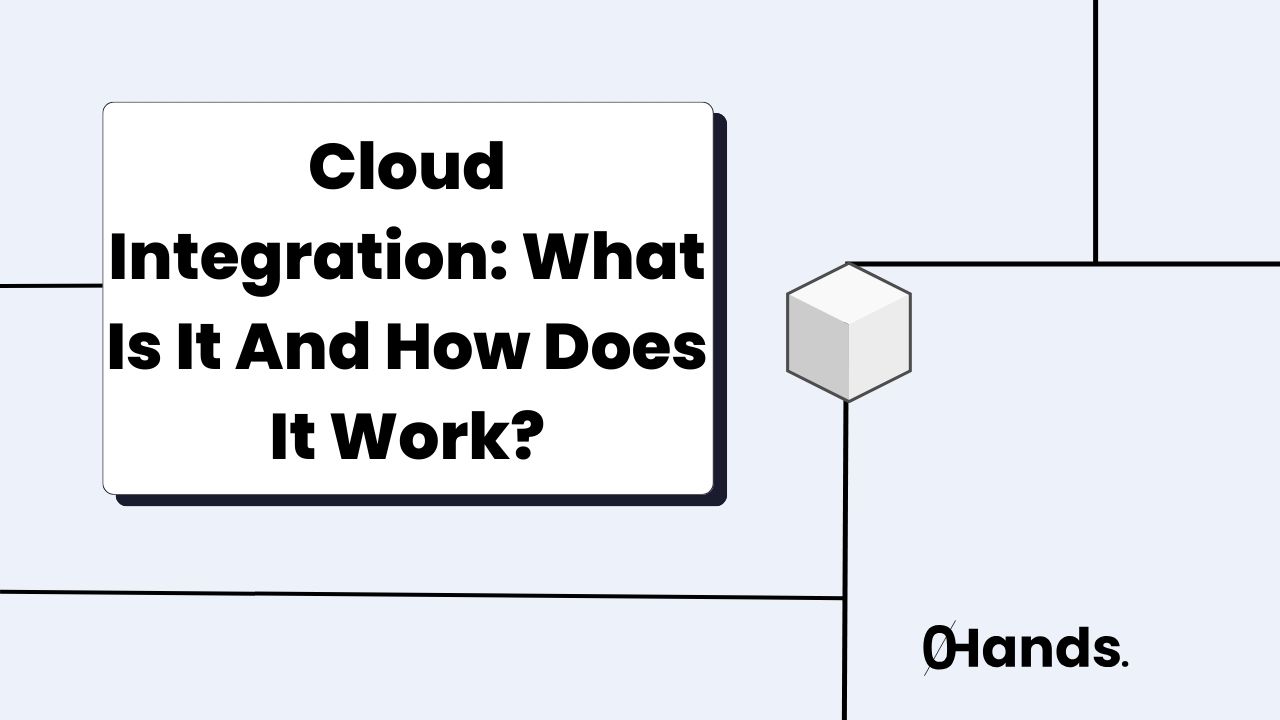 Cloud Integration: What Is It And How Does It Work?

0Hands.